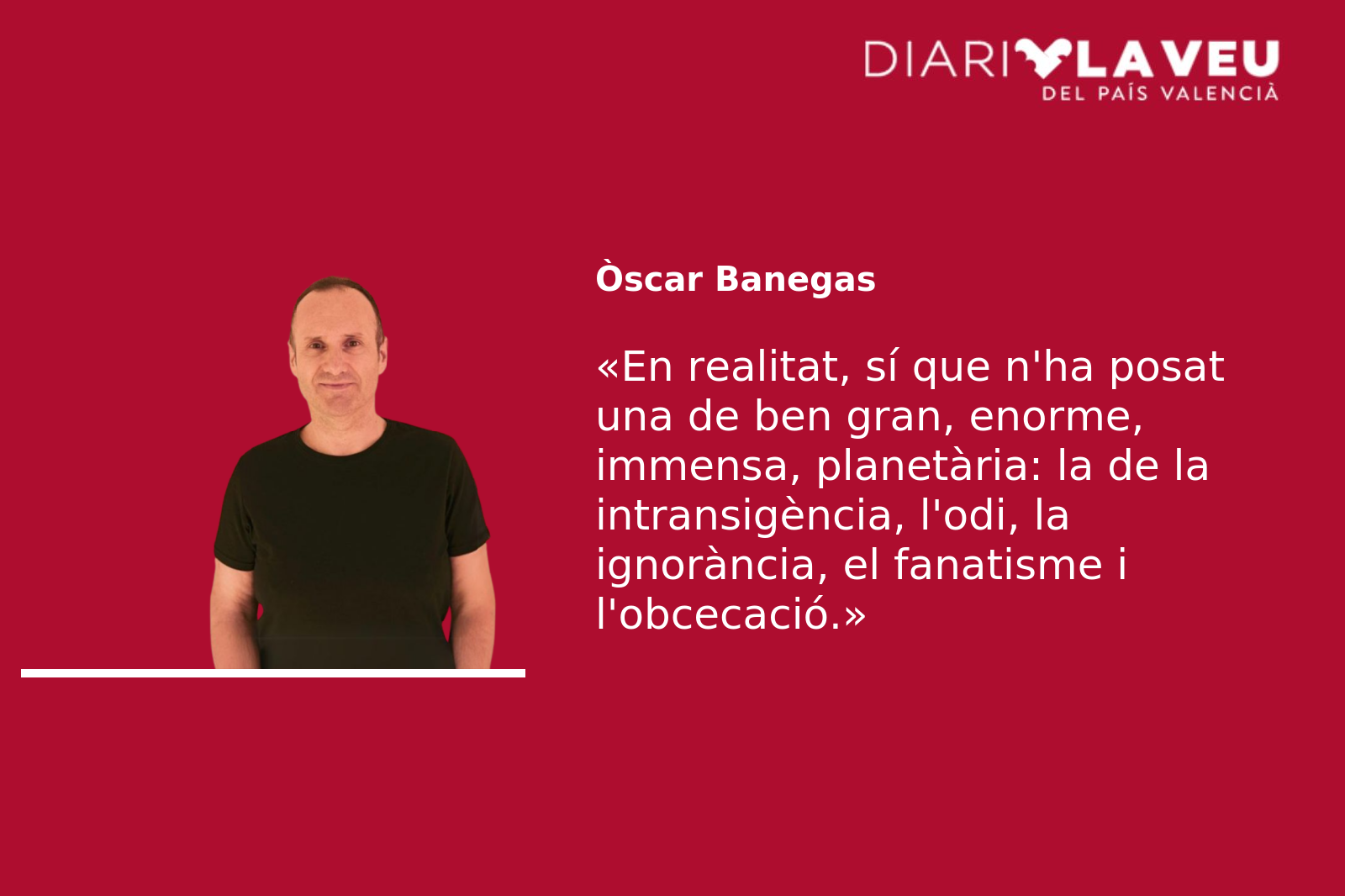 DIARI LA VEU
DEL PAÍS VALENCIÀ

Òscar Banegas

«En realitat, sí que n'ha posat una de ben gran, enorme, immensa, planetària: la de la intransigència, l'odi, la ignorància, el fanatisme i l'obcecació.»